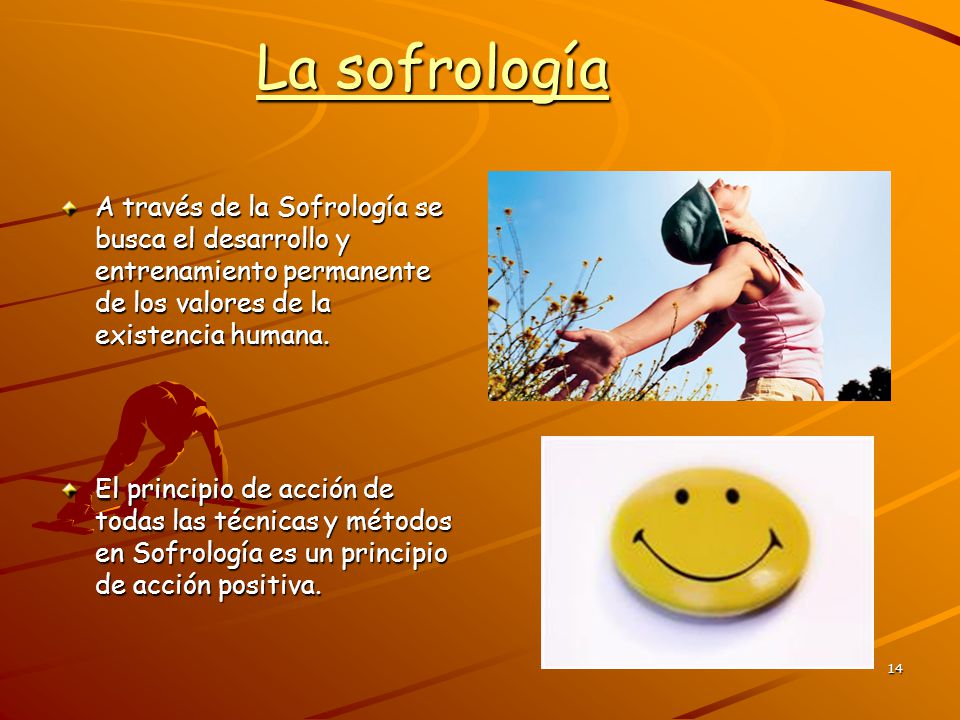 La sofrología

A través de la Sofrología se busca el desarrollo y entrenamiento permanente de los valores de la existencia humana.

El principio de acción de todas las técnicas y métodos en Sofrología es un principio de acción positiva.

14